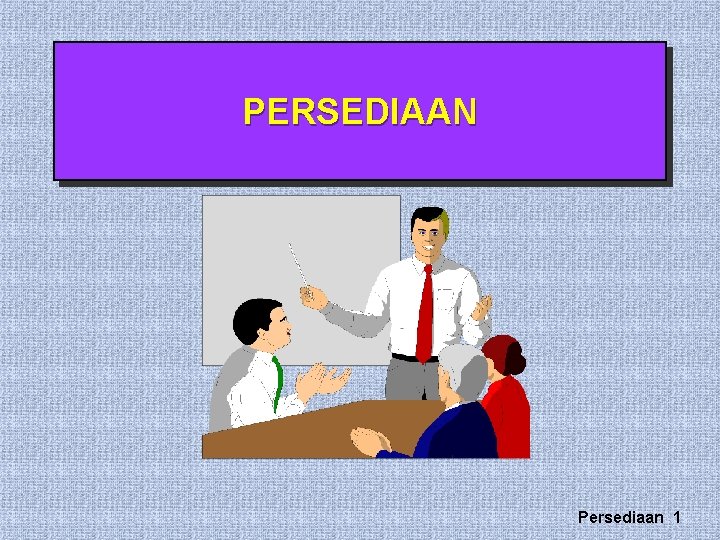 PERSEDIAAN

Persediaan 1